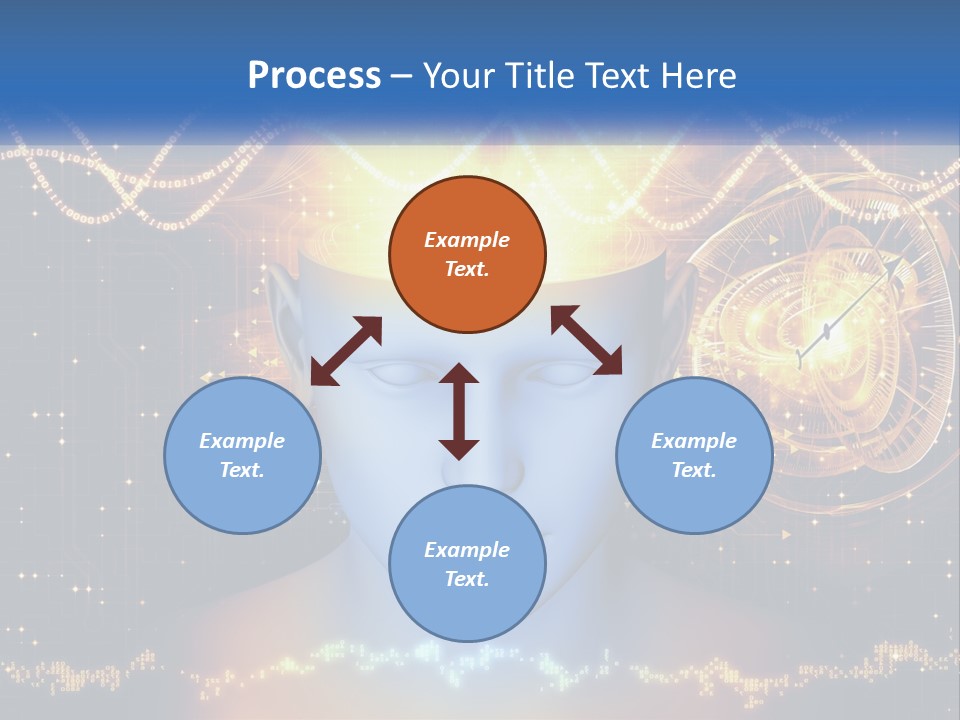 Process – Your Title Text Here

Example Text.

Example Text.

Example Text.

Example Text.